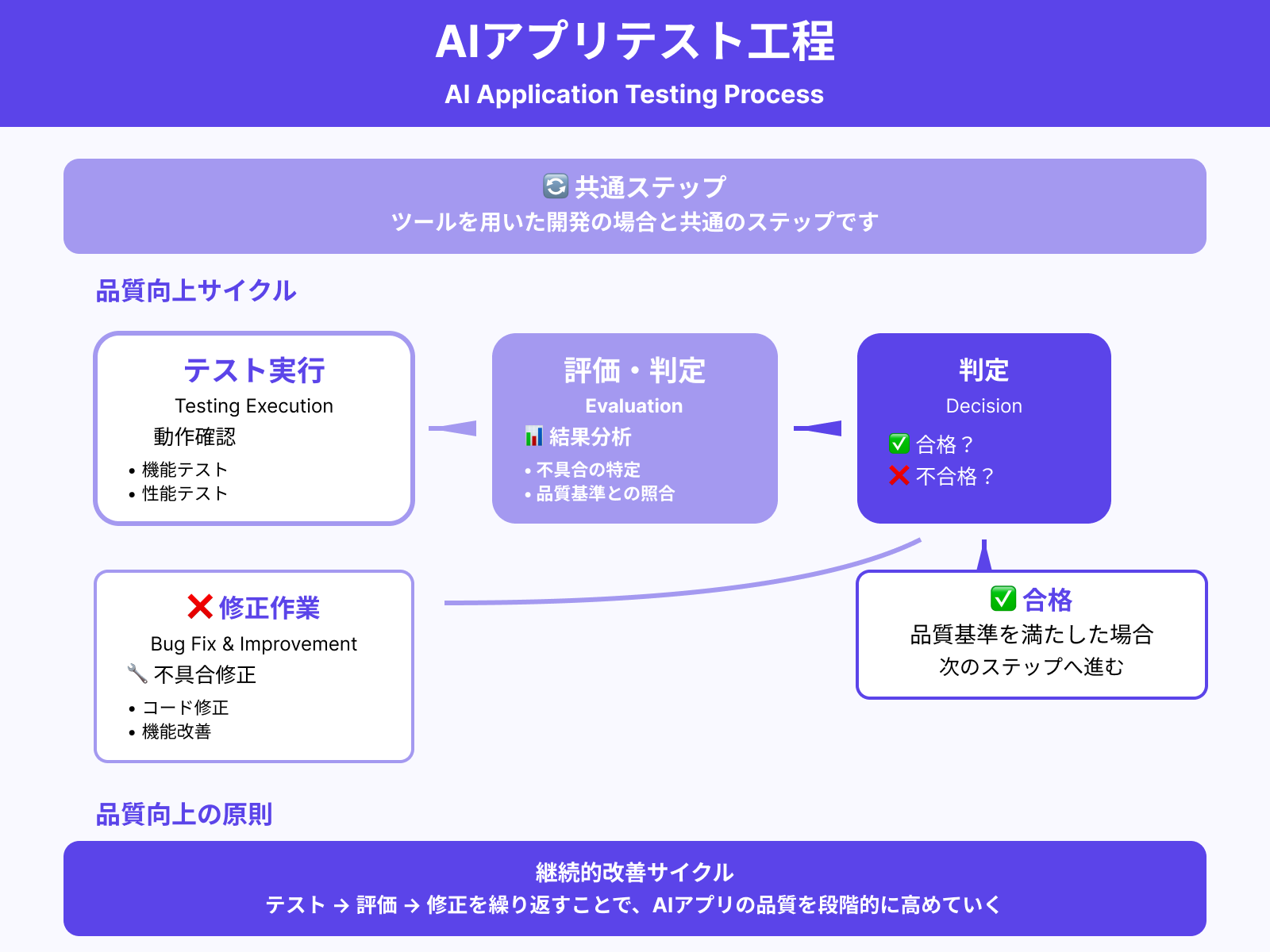 AIアプリテスト工程
AI Application Testing Process

🔄 共通ステップ
ツールを用いた開発の場合と共通のステップです

品質向上サイクル

テスト実行
Testing Execution
動作確認
• 機能テスト
• 性能テスト

評価・判定
Evaluation
📊 結果分析
• 不具合の特定
• 品質基準との照合

判定
Decision
✅ 合格？
❌ 不合格？

❌ 修正作業
Bug Fix & Improvement
🔧 不具合修正
• コード修正
• 機能改善

✅ 合格
品質基準を満たした場合
次のステップへ進む

品質向上の原則

継続的改善サイクル
テスト → 評価 → 修正を繰り返すことで、AIアプリの品質を段階的に高めていく